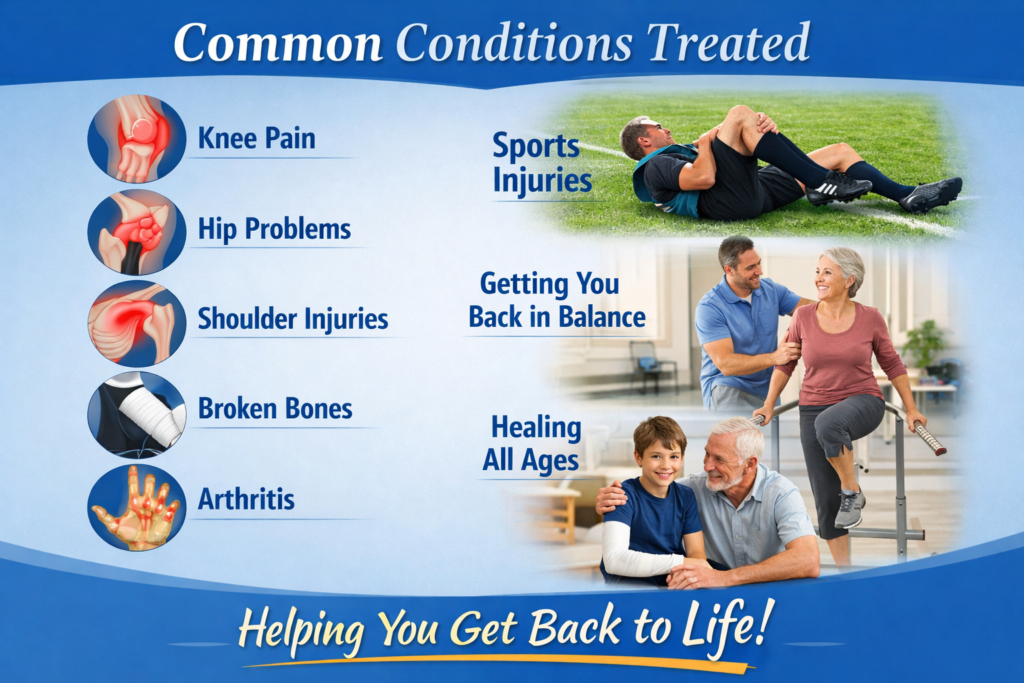 Common Conditions Treated

Knee Pain

Hip Problems

Shoulder Injuries

Broken Bones

Arthritis

Sports Injuries

Getting You Back in Balance

Healing All Ages

Helping You Get Back to Life!